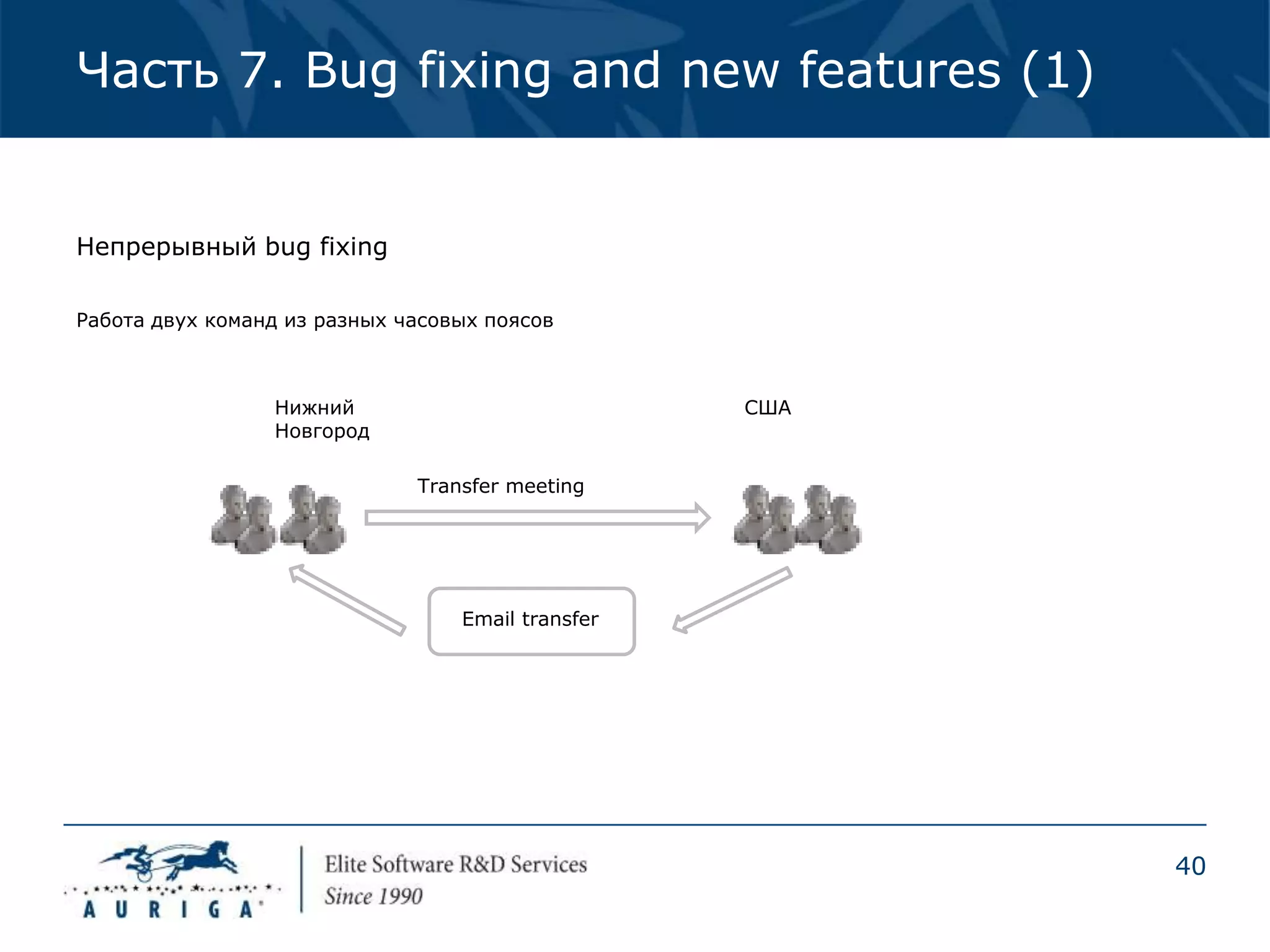 Часть 7. Bug fixing and new features (1)

Непрерывный bug fixing

Работа двух команд из разных часовых поясов

Нижний Новгород

США

Transfer meeting

Email transfer

AURIGA

Elite Software R&D Services
Since 1990

40